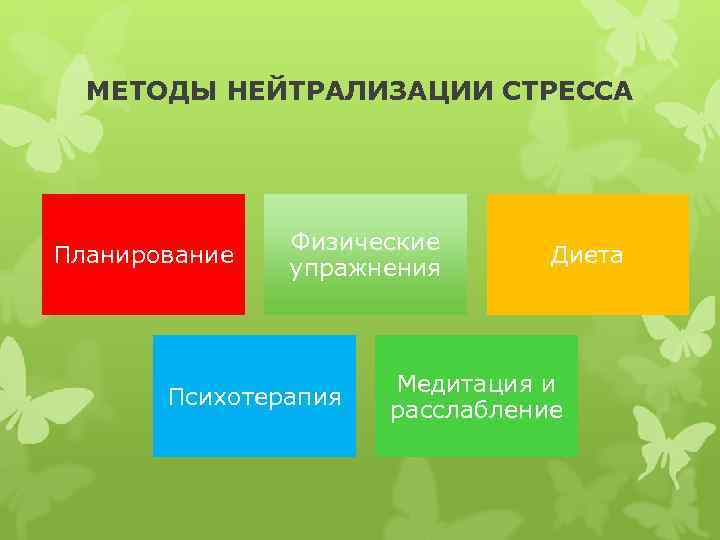 МЕТОДЫ НЕЙТРАЛИЗАЦИИ СТРЕССА

Планирование

Физические упражнения

Диета

Психотерапия

Медитация и расслабление